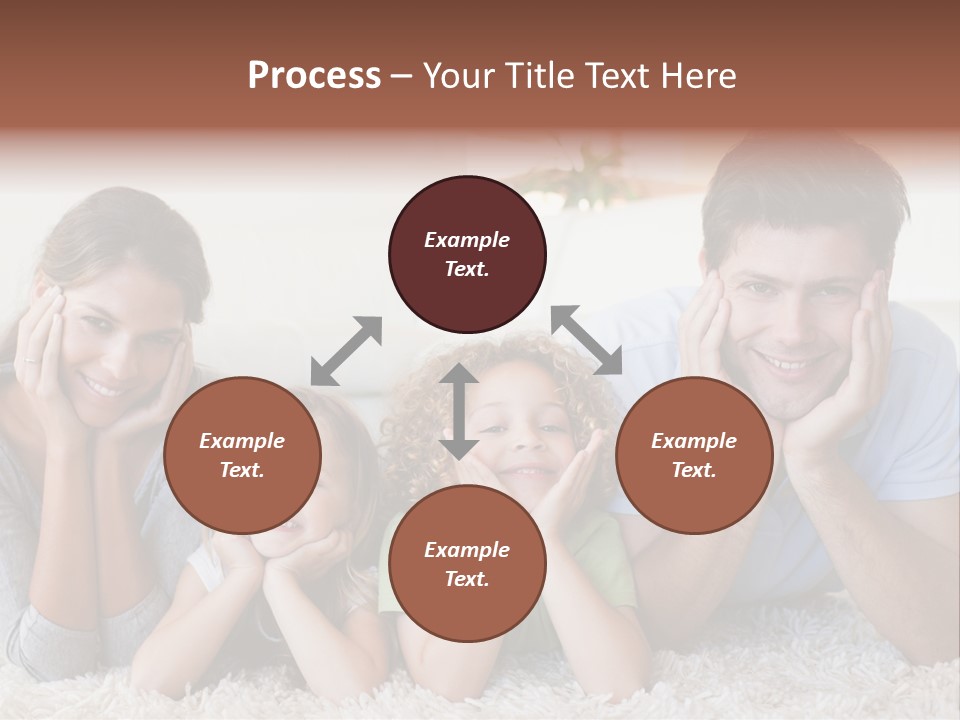 Process – Your Title Text Here

Example Text.

Example Text.

Example Text.

Example Text.